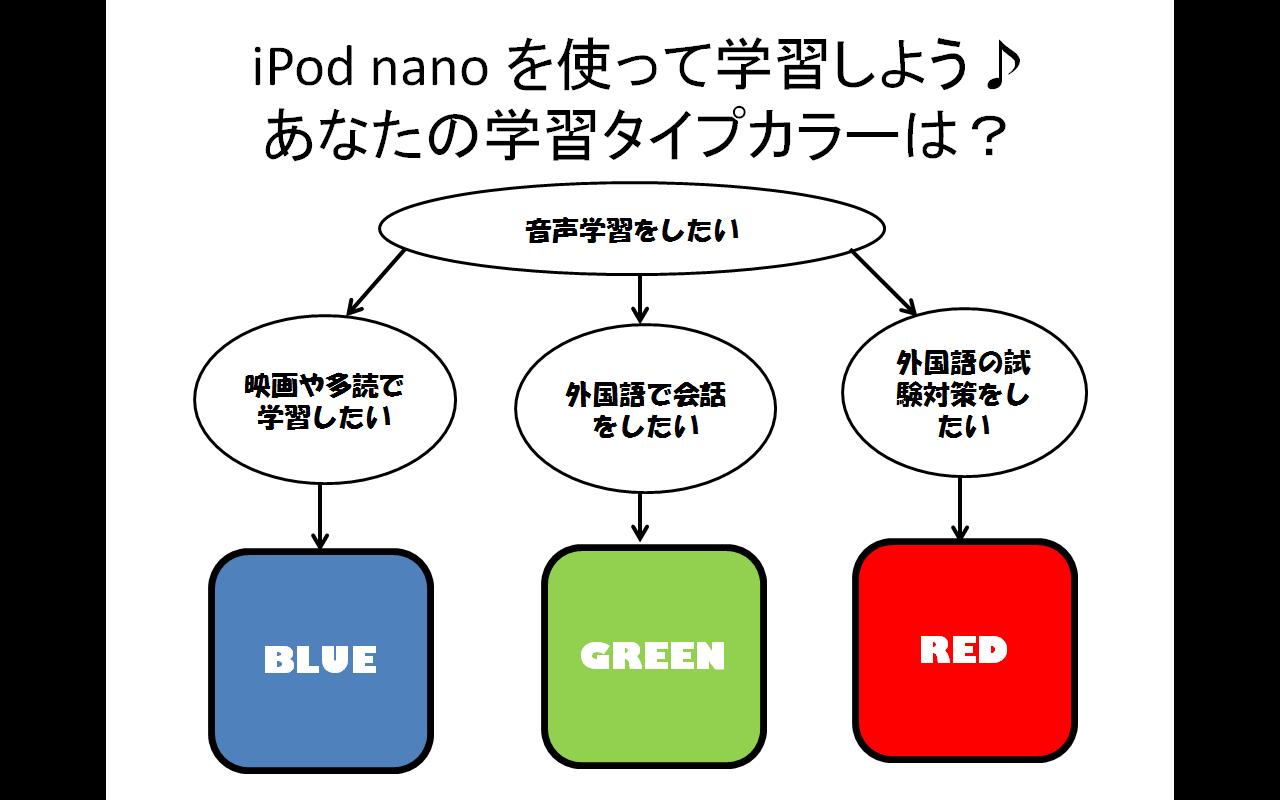 iPod nano を使って学習しよう♪
あなたの学習タイプカラーは？

音声学習をしたい

映画や多読で学習したい

外国語で会話をしたい

外国語の試験対策をしたい

BLUE

GREEN

RED